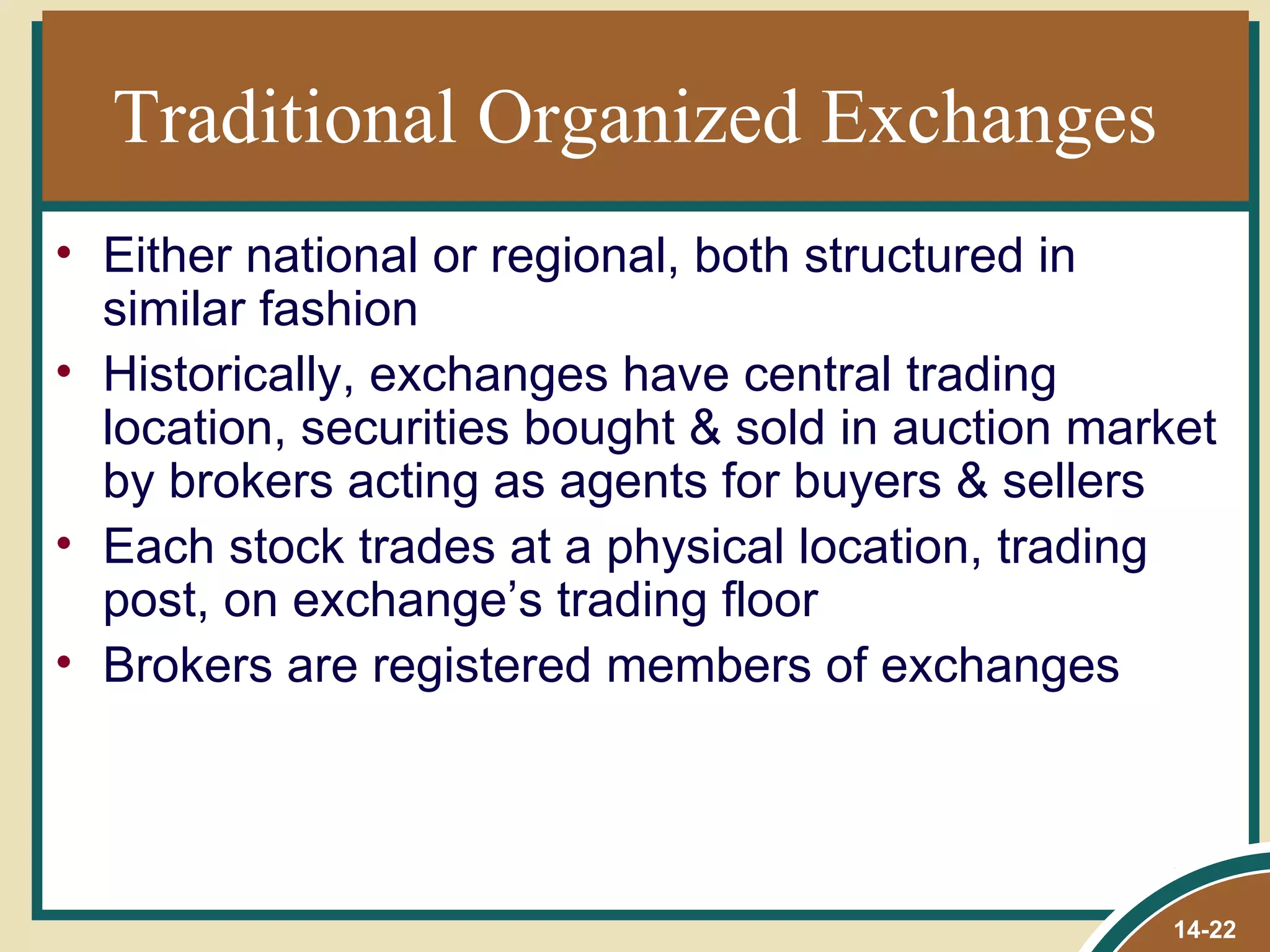 Traditional Organized Exchanges

• Either national or regional, both structured in similar fashion
• Historically, exchanges have central trading location, securities bought & sold in auction market by brokers acting as agents for buyers & sellers
• Each stock trades at a physical location, trading post, on exchange’s trading floor
• Brokers are registered members of exchanges

14-22